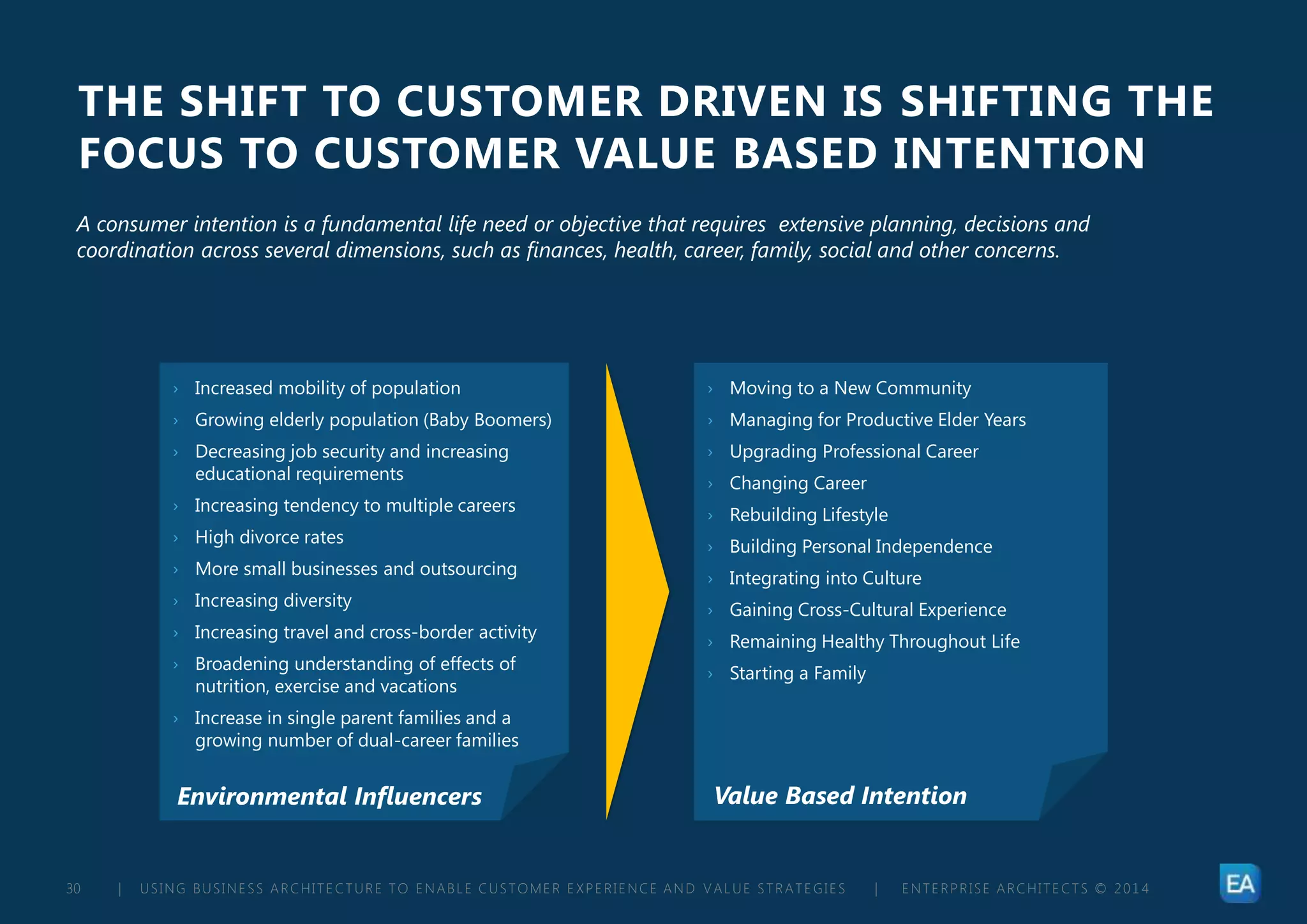 THE SHIFT TO CUSTOMER DRIVEN IS SHIFTING THE FOCUS TO CUSTOMER VALUE BASED INTENTION

A consumer intention is a fundamental life need or objective that requires extensive planning, decisions and coordination across several dimensions, such as finances, health, career, family, social and other concerns.

› Increased mobility of population
› Growing elderly population (Baby Boomers)
› Decreasing job security and increasing educational requirements
› Increasing tendency to multiple careers
› High divorce rates
› More small businesses and outsourcing
› Increasing diversity
› Increasing travel and cross-border activity
› Broadening understanding of effects of nutrition, exercise and vacations
› Increase in single parent families and a growing number of dual-career families

Environmental Influencers

› Moving to a New Community
› Managing for Productive Elder Years
› Upgrading Professional Career
› Changing Career
› Rebuilding Lifestyle
› Building Personal Independence
› Integrating into Culture
› Gaining Cross-Cultural Experience
› Remaining Healthy Throughout Life
› Starting a Family

Value Based Intention

30 | USING BUSINESS ARCHITECTURE TO ENABLE CUSTOMER EXPERIENCE AND VALUE STRATEGIES | ENTERPRISE ARCHITECTS © 2014

EA